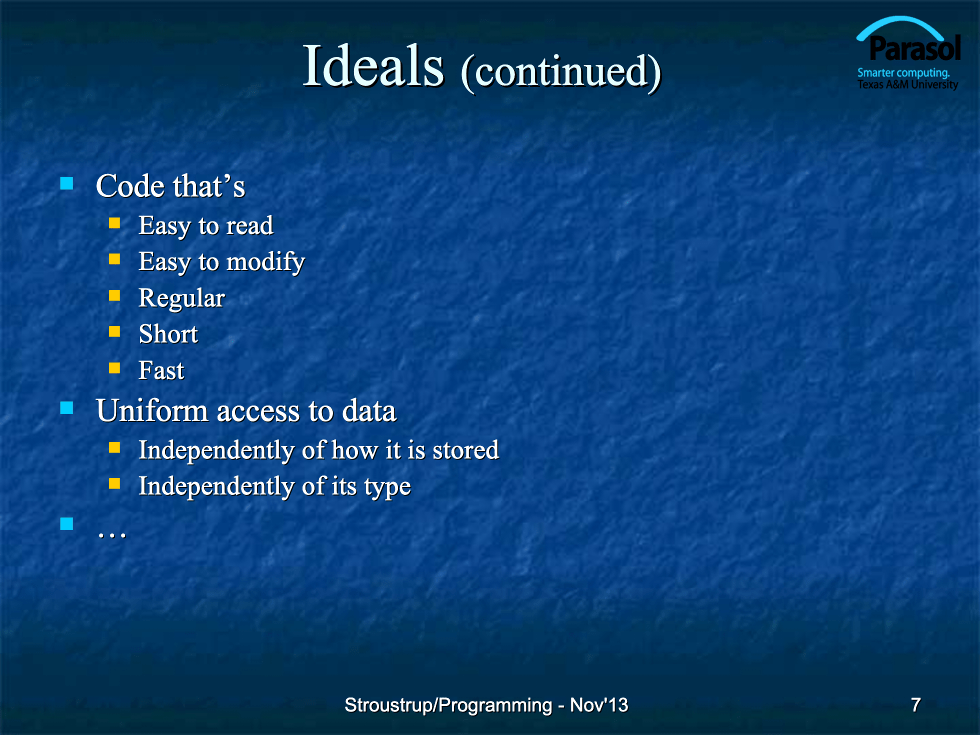 Ideals (continued)

Parasol
Smarter computing.
Texas A&M University

- Code that's
  - Easy to read
  - Easy to modify
  - Regular
  - Short
  - Fast
- Uniform access to data
  - Independently of how it is stored
  - Independently of its type
- …

Stroustrup/Programming - Nov'13

7